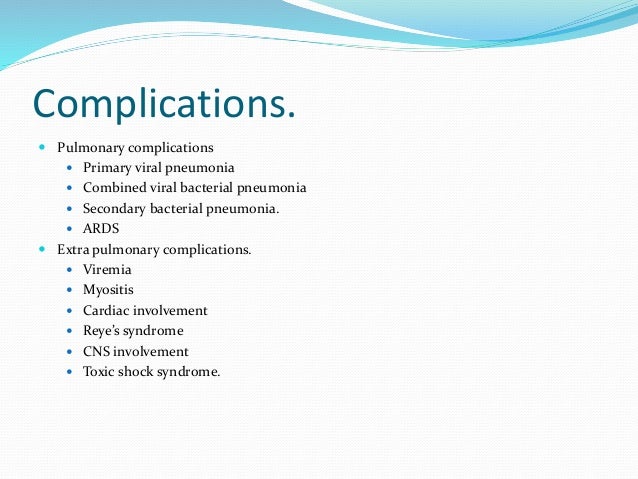 Complications.

- Pulmonary complications
  - Primary viral pneumonia
  - Combined viral bacterial pneumonia
  - Secondary bacterial pneumonia.
  - ARDS
- Extra pulmonary complications.
  - Viremia
  - Myositis
  - Cardiac involvement
  - Reye's syndrome
  - CNS involvement
  - Toxic shock syndrome.